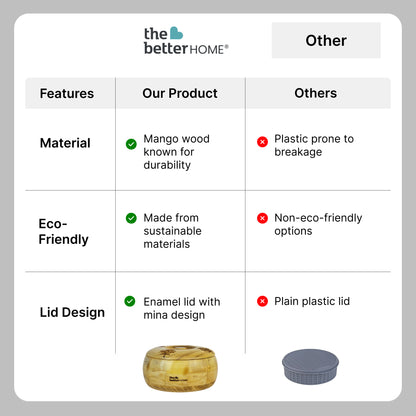 the better HOME®

Other

| Features | Our Product | Others |
|---|---|---|
| Material | Mango wood known for durability | Plastic prone to breakage |
| Eco-Friendly | Made from sustainable materials | Non-eco-friendly options |
| Lid Design | Enamel lid with mina design | Plain plastic lid |